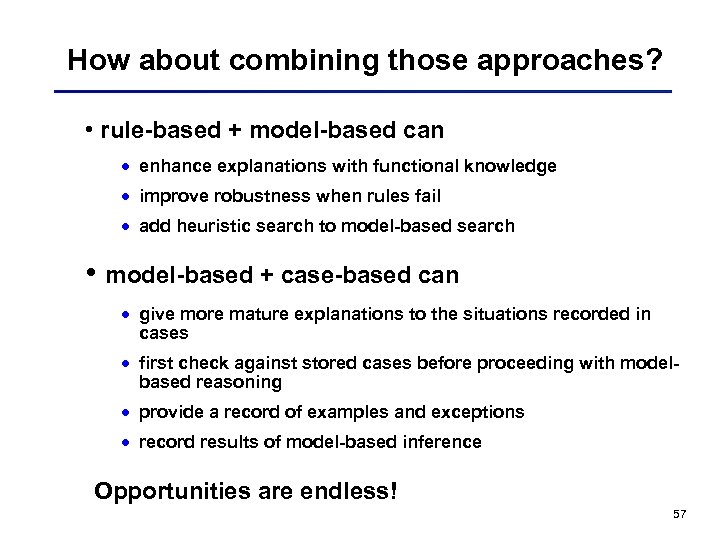 How about combining those approaches?

• rule-based + model-based can

• enhance explanations with functional knowledge

• improve robustness when rules fail

• add heuristic search to model-based search

• model-based + case-based can

• give more mature explanations to the situations recorded in cases

• first check against stored cases before proceeding with model-based reasoning

• provide a record of examples and exceptions

• record results of model-based inference

Opportunities are endless!

57